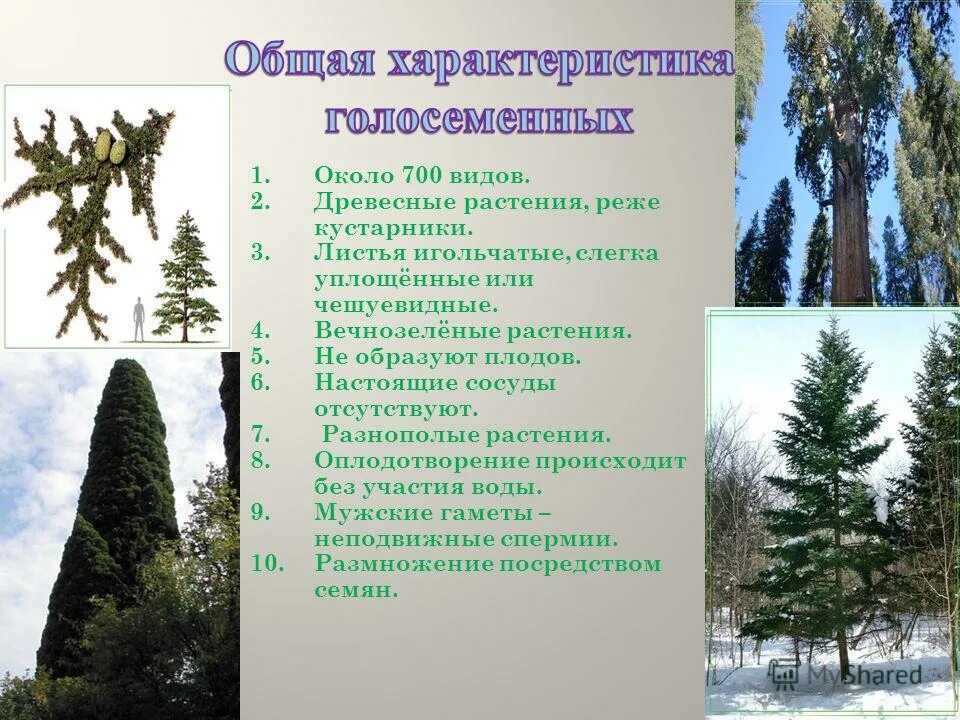 Общая характеристика голосеменных

1. Около 700 видов.
2. Древесные растения, реже кустарники.
3. Листья игольчатые, слегка уплощённые или чешуевидные.
4. Вечнозелёные растения.
5. Не образуют плодов.
6. Настоящие сосуды отсутствуют.
7. Разнополые растения.
8. Оплодотворение происходит без участия воды.
9. Мужские гаметы – неподвижные спермии.
10. Размножение посредством семян.

MyShared